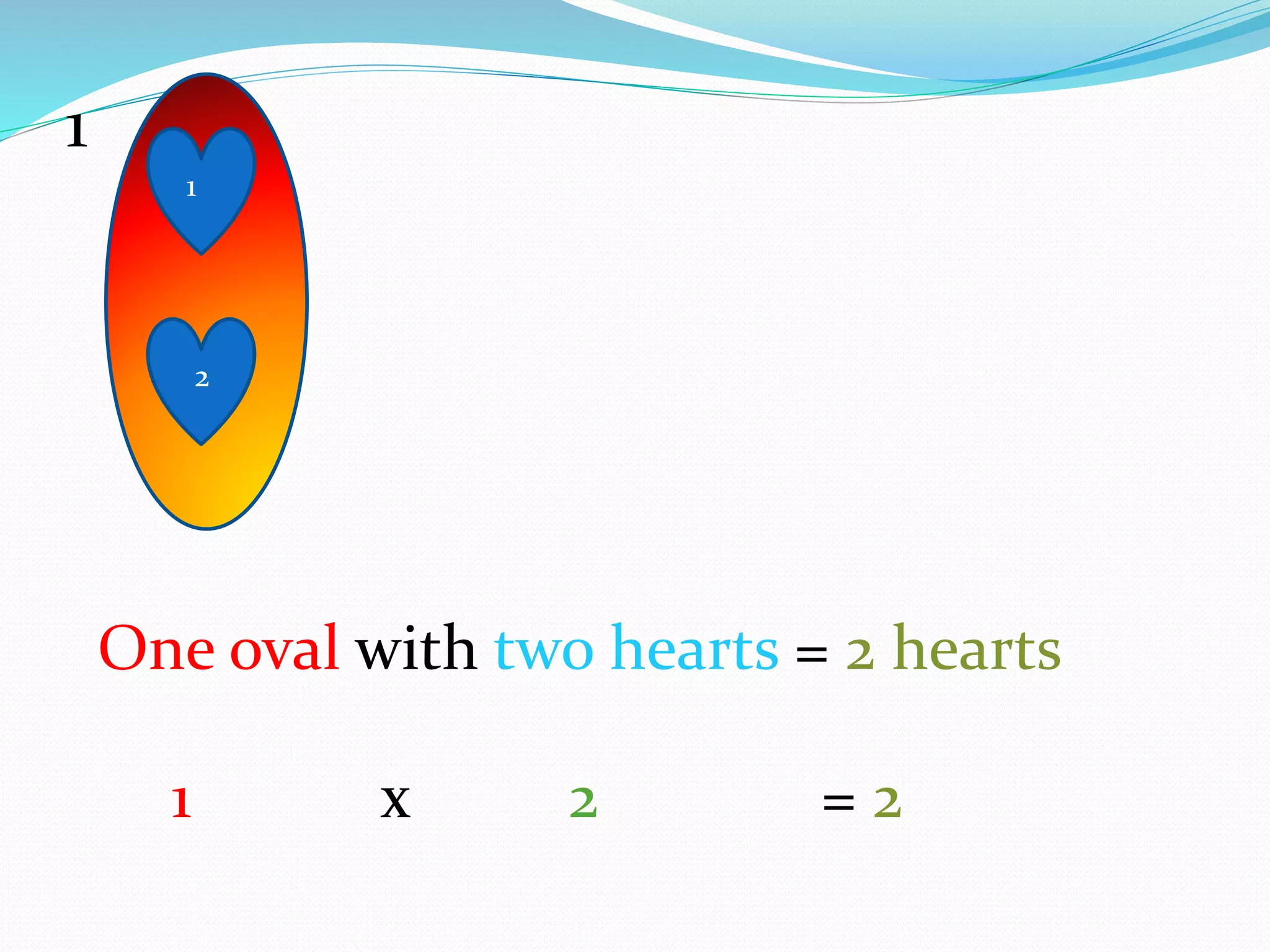 1

1

2

One oval with two hearts = 2 hearts

1 x 2 = 2